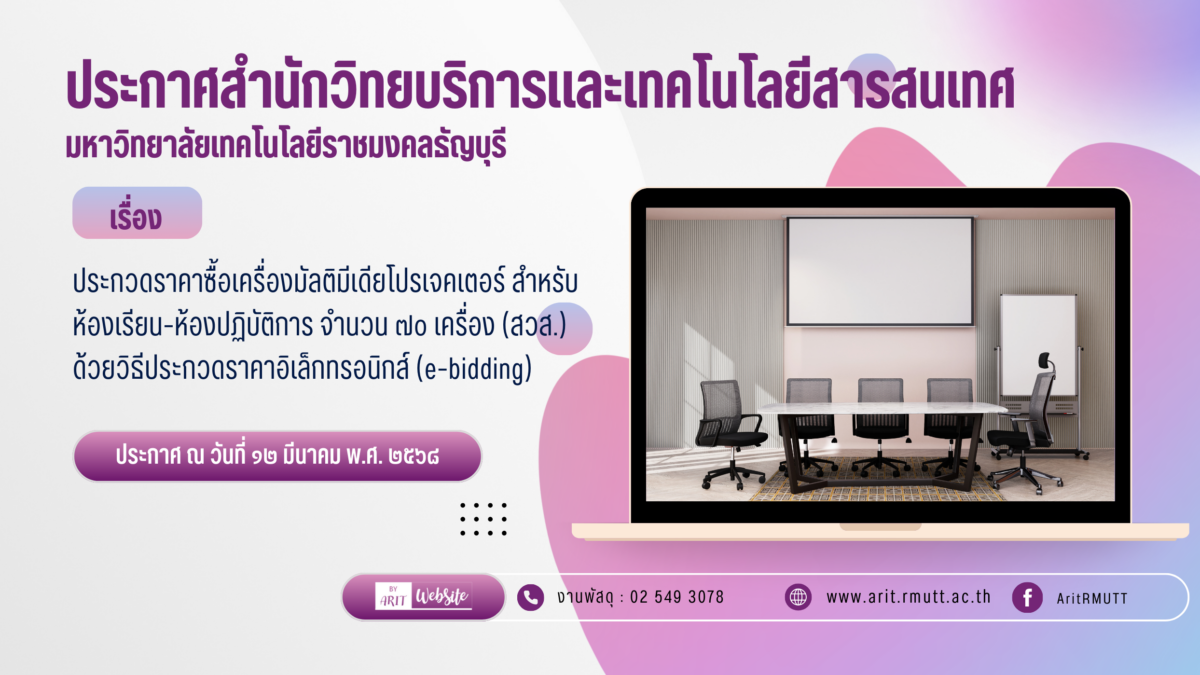 ประกาศสำนักวิทยบริการและเทคโนโลยีสารสนเทศ
มหาวิทยาลัยเทคโนโลยีราชมงคลธัญบุรี

เรื่อง

ประกวดราคาซื้อเครื่องมัลติมีเดียโปรเจคเตอร์ สำหรับห้องเรียน-ห้องปฏิบัติการ จำนวน ๗๐ เครื่อง (สวส.) ด้วยวิธีประกวดราคาอิเล็กทรอนิกส์ (e-bidding)

ประกาศ ณ วันที่ ๑๒ มีนาคม พ.ศ. ๒๕๖๘

BY ARIT Website

งานพัสดุ : 02 549 3078

www.arit.rmutt.ac.th

AritRMUTT